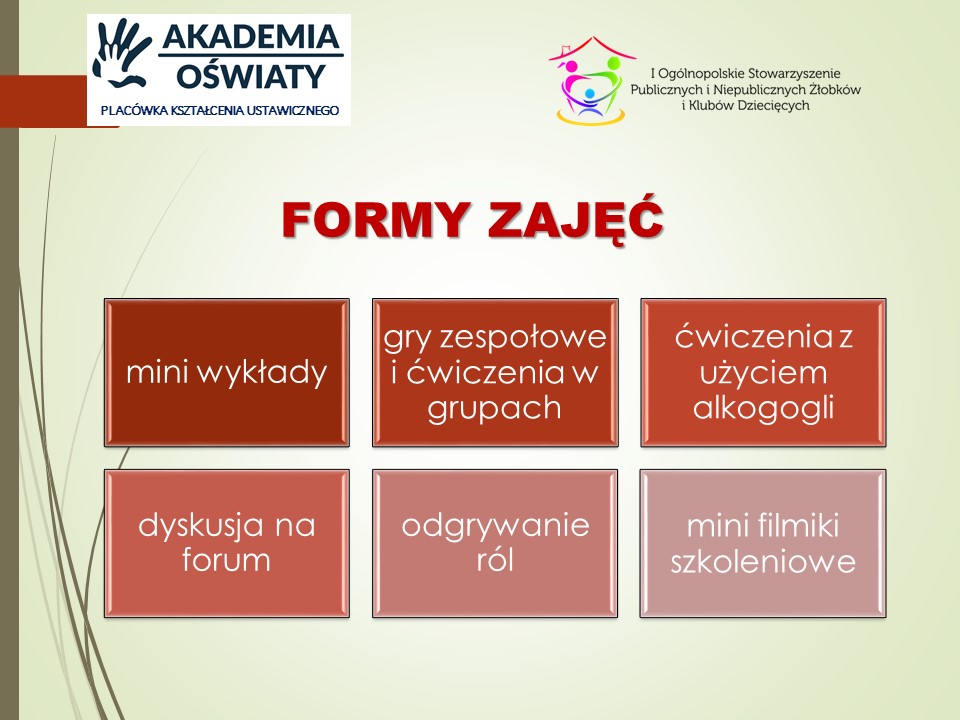 AKADEMIA OŚWIATY
PLACÓWKA KSZTAŁCENIA USTAWICZNEGO

I Ogólnopolskie Stowarzyszenie Publicznych i Niepublicznych Żłobków i Klubów Dziecięcych

FORMY ZAJĘĆ

mini wykłady

gry zespołowe i ćwiczenia w grupach

ćwiczenia z użyciem alkogogli

dyskusja na forum

odgrywanie ról

mini filmiki szkoleniowe